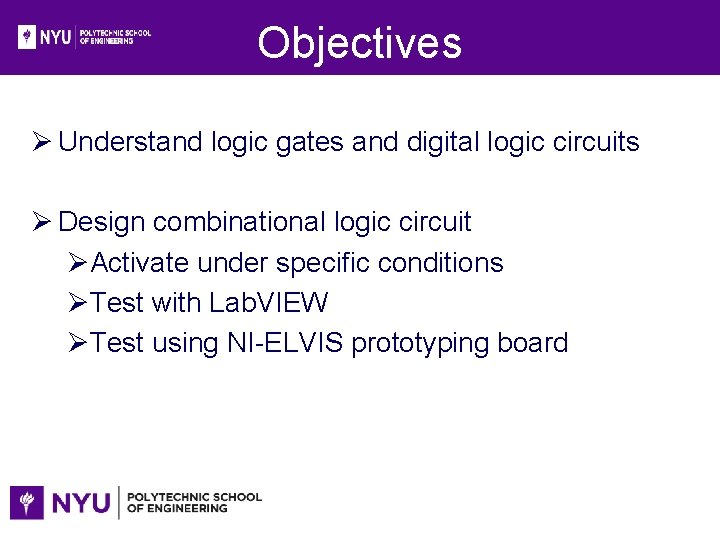 NYU POLYTECHNIC SCHOOL OF ENGINEERING

Objectives

➢ Understand logic gates and digital logic circuits

➢ Design combinational logic circuit
➢ Activate under specific conditions
➢ Test with LabVIEW
➢ Test using NI-ELVIS prototyping board

NYU POLYTECHNIC SCHOOL OF ENGINEERING